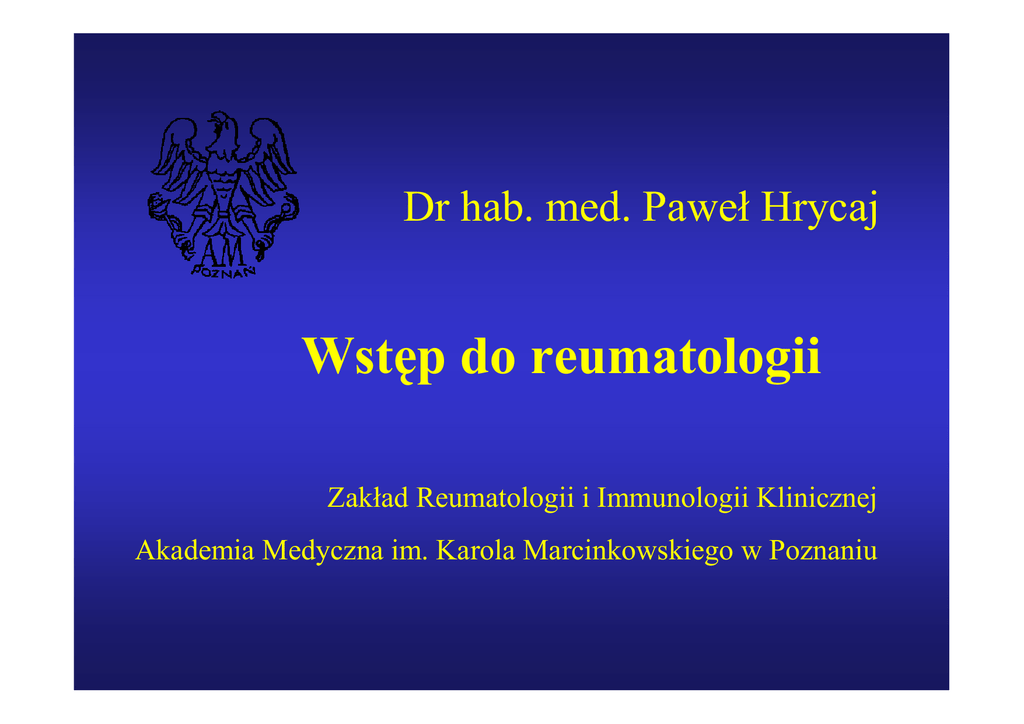 AM
POZNAŃ

Dr hab. med. Paweł Hrycaj

Wstęp do reumatologii

Zakład Reumatologii i Immunologii Klinicznej

Akademia Medyczna im. Karola Marcinkowskiego w Poznaniu